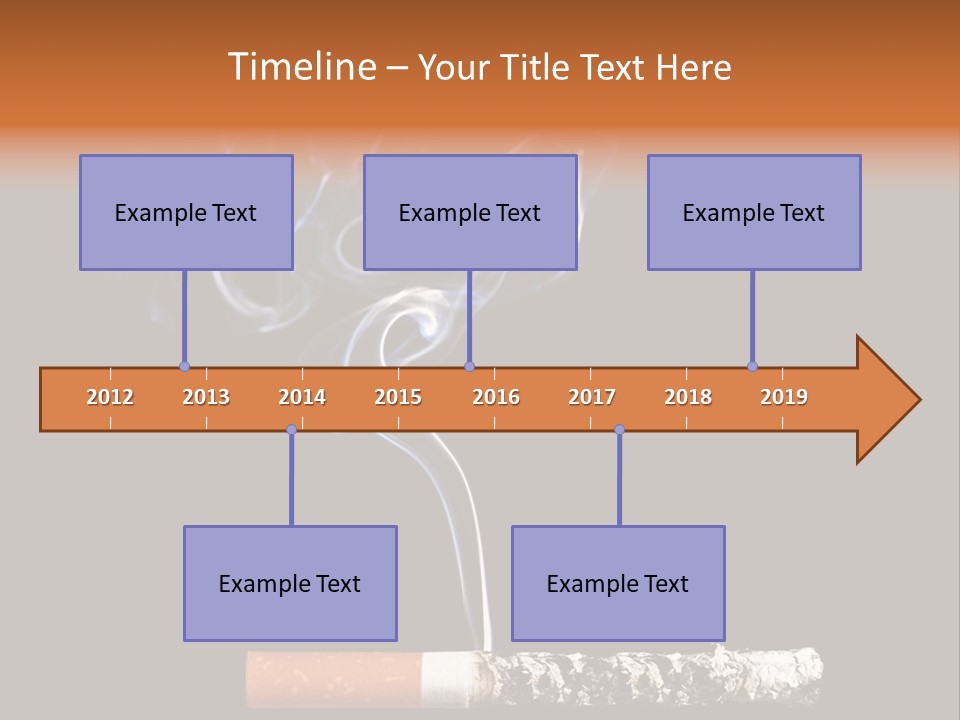 Timeline – Your Title Text Here

Example Text

Example Text

Example Text

2012 2013 2014 2015 2016 2017 2018 2019

Example Text

Example Text